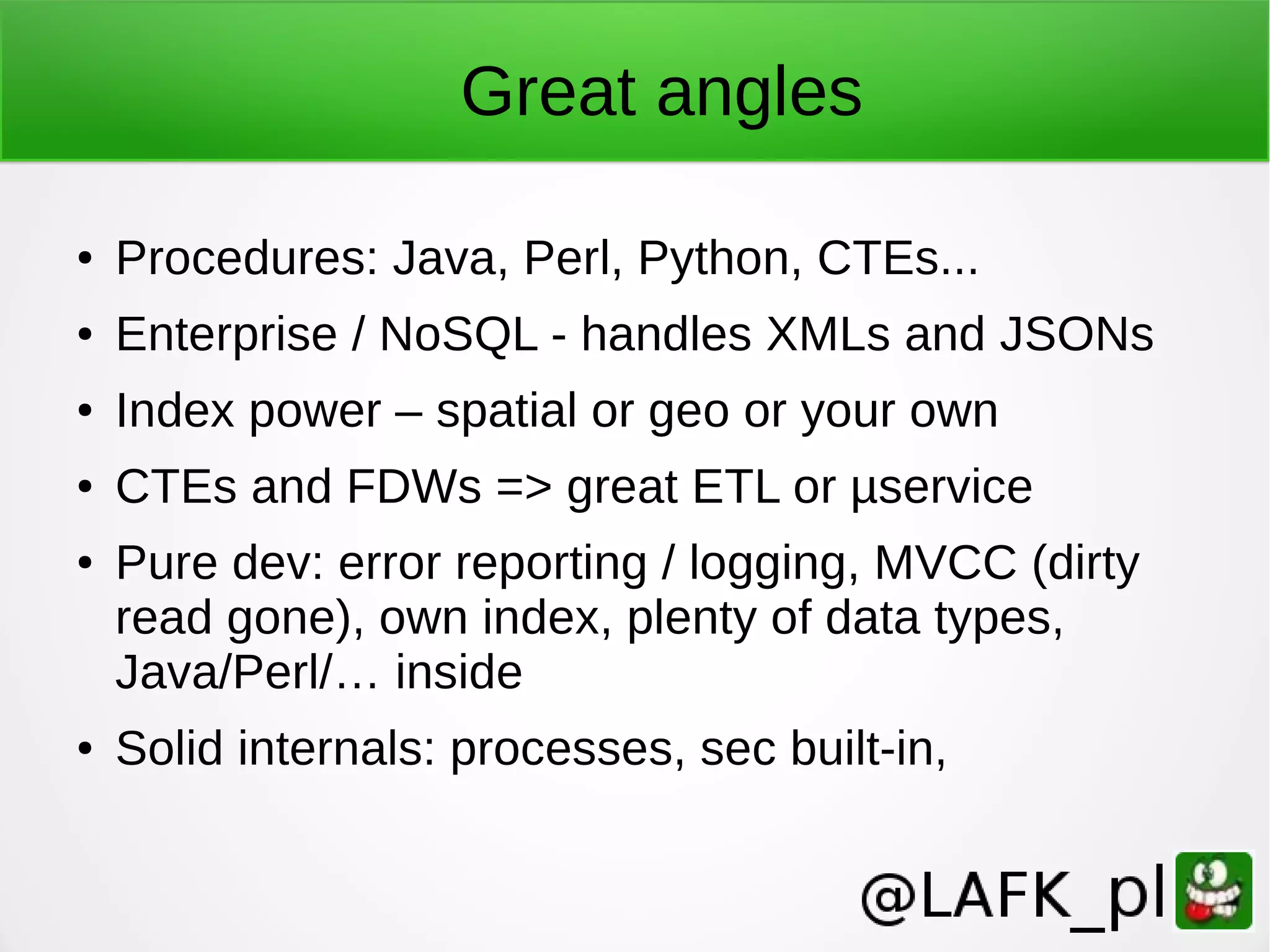 Great angles

• Procedures: Java, Perl, Python, CTEs...
• Enterprise / NoSQL - handles XMLs and JSONs
• Index power – spatial or geo or your own
• CTEs and FDWs => great ETL or µservice
• Pure dev: error reporting / logging, MVCC (dirty read gone), own index, plenty of data types, Java/Perl/… inside
• Solid internals: processes, sec built-in,

@LAFK_pl